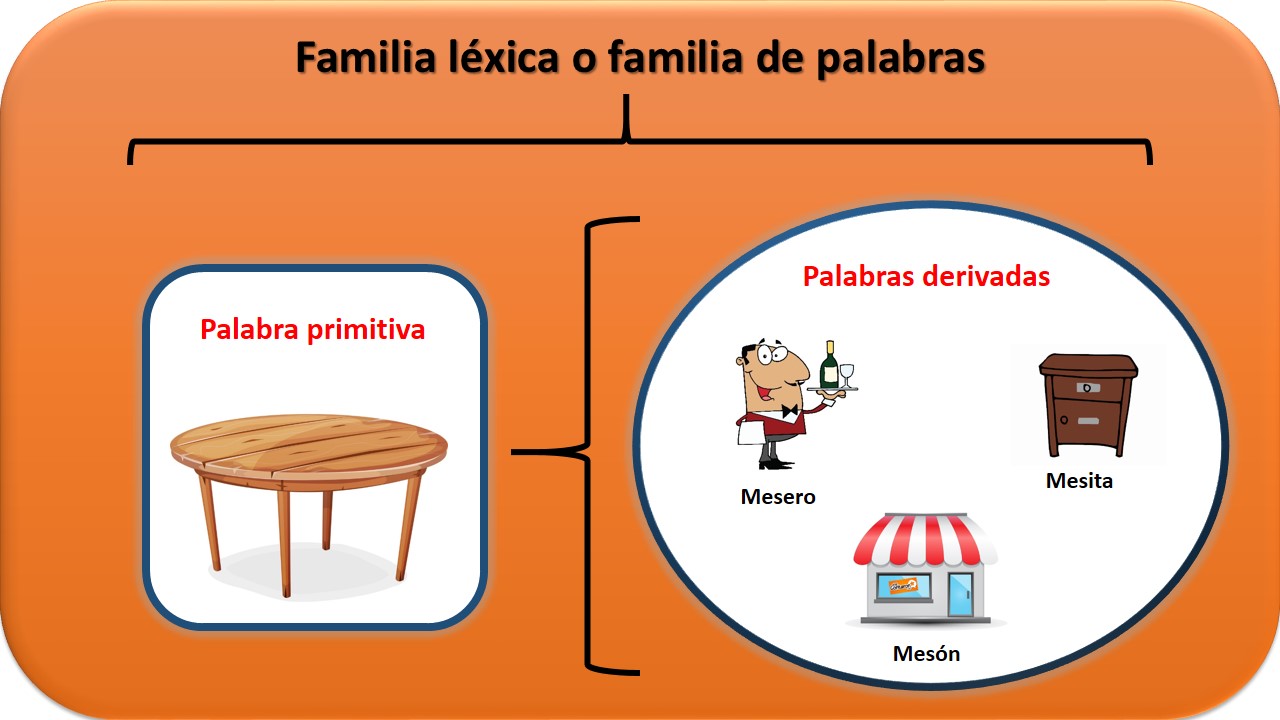 Familia léxica o familia de palabras

Palabra primitiva

Palabras derivadas

Mesero

Mesita

Mesón